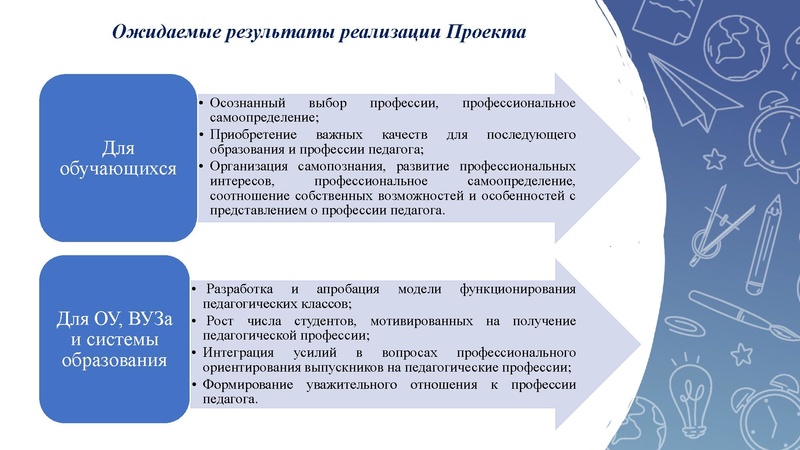 Ожидаемые результаты реализации Проекта

Для обучающихся

• Осознанный выбор профессии, профессиональное самоопределение;
• Приобретение важных качеств для последующего образования и профессии педагога;
• Организация самопознания, развитие профессиональных интересов, профессиональное самоопределение, соотношение собственных возможностей и особенностей с представлением о профессии педагога.

Для ОУ, ВУЗа и системы образования

• Разработка и апробация модели функционирования педагогических классов;
• Рост числа студентов, мотивированных на получение педагогической профессии;
• Интеграция усилий в вопросах профессионального ориентирования выпускников на педагогические профессии;
• Формирование уважительного отношения к профессии педагога.